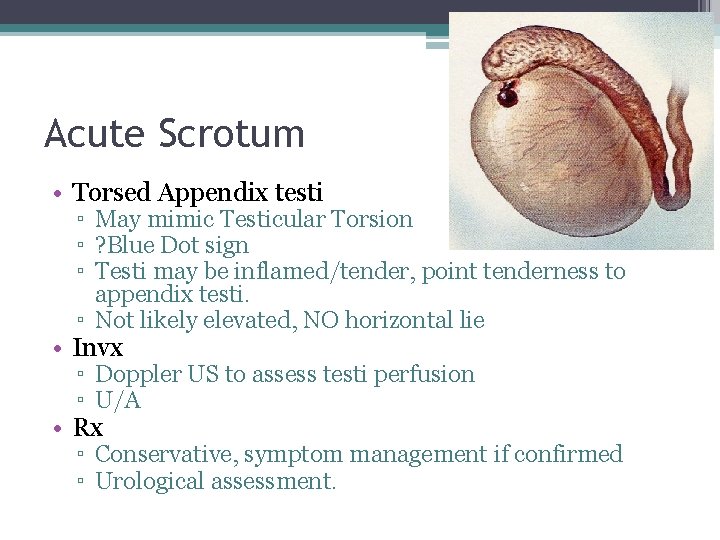 Acute Scrotum

• Torsed Appendix testi
▫ May mimic Testicular Torsion
▫ ?Blue Dot sign
▫ Testi may be inflamed/tender, point tenderness to appendix testi.
▫ Not likely elevated, NO horizontal lie
• Invx
▫ Doppler US to assess testi perfusion
▫ U/A
• Rx
▫ Conservative, symptom management if confirmed
▫ Urological assessment.